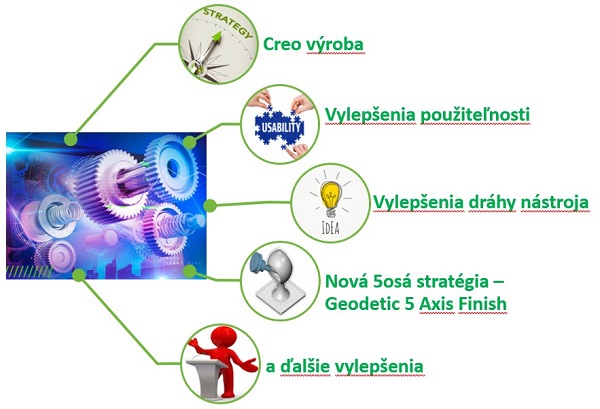 STRATEGY

Creo výroba

USABILITY

Vylepšenia použiteľnosti

IDEA

Vylepšenia dráhy nástroja

Nová 5osá stratégia – Geodetic 5 Axis Finish

a ďalšie vylepšenia